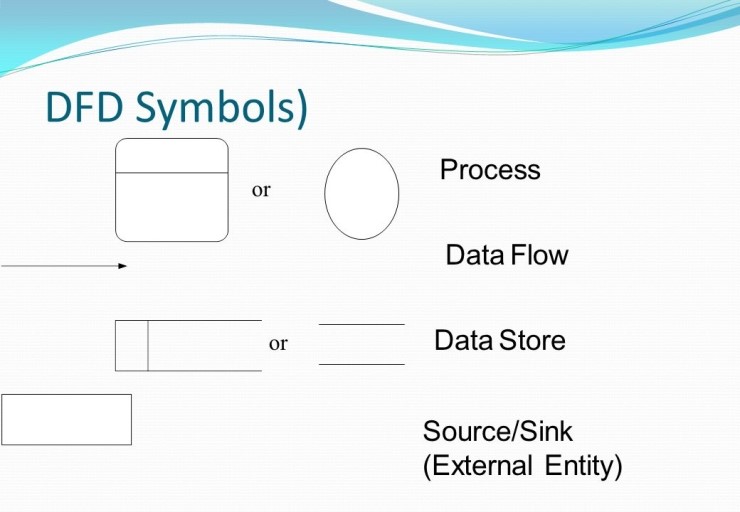 DFD Symbols)

or

Process

Data Flow

or

Data Store

Source/Sink
(External Entity)